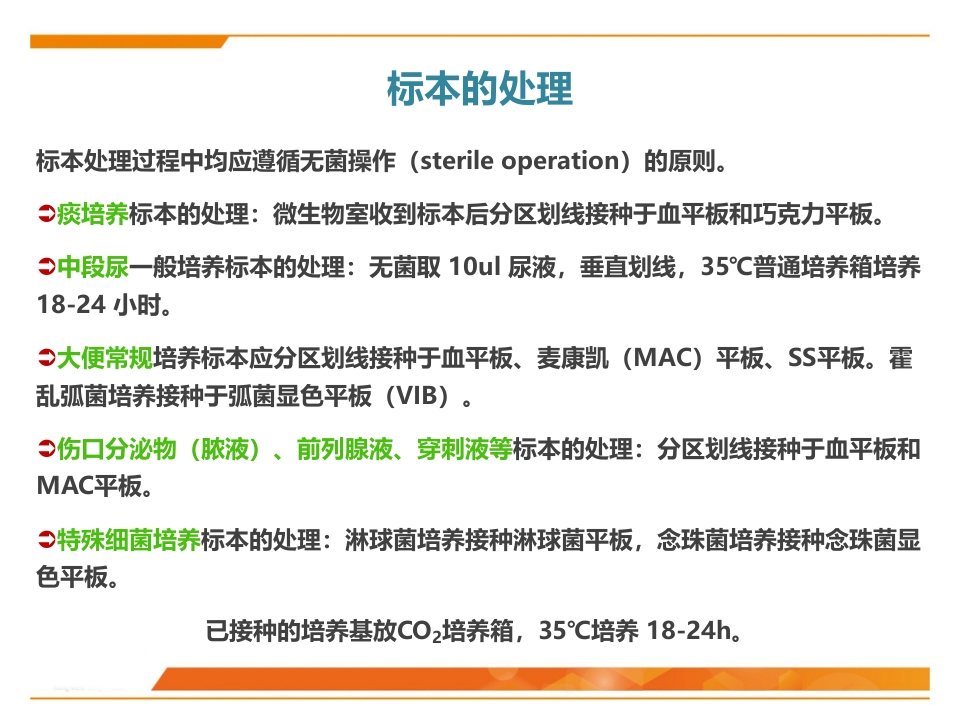 标本的处理

标本处理过程中均应遵循无菌操作（sterile operation）的原则。

➲痰培养标本的处理：微生物室收到标本后分区划线接种于血平板和巧克力平板。

➲中段尿一般培养标本的处理：无菌取 10ul 尿液，垂直划线，35℃普通培养箱培养 18-24 小时。

➲大便常规培养标本应分区划线接种于血平板、麦康凯（MAC）平板、SS平板。霍乱弧菌培养接种于弧菌显色平板（VIB）。

➲伤口分泌物（脓液）、前列腺液、穿刺液等标本的处理：分区划线接种于血平板和MAC平板。

➲特殊细菌培养标本的处理：淋球菌培养接种淋球菌平板，念珠菌培养接种念珠菌显色平板。

已接种的培养基放$CO_2$培养箱，35℃培养 18-24h。